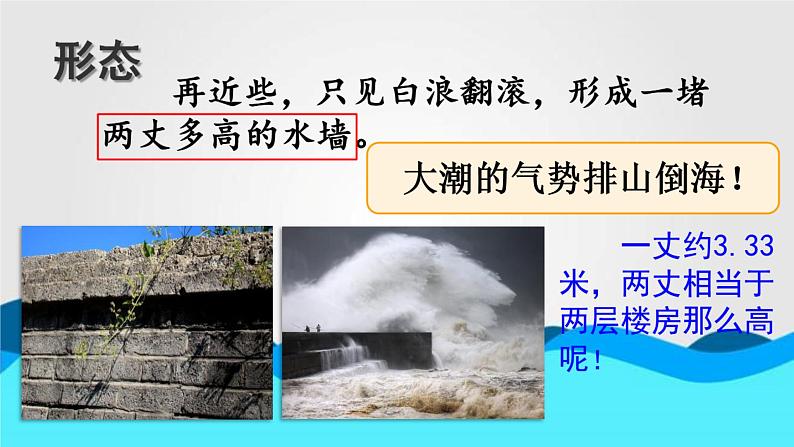 形态

再近些，只见白浪翻滚，形成一堵两丈多高的水墙。

大潮的气势排山倒海！

一丈约3.33米，两丈相当于两层楼房那么高呢！